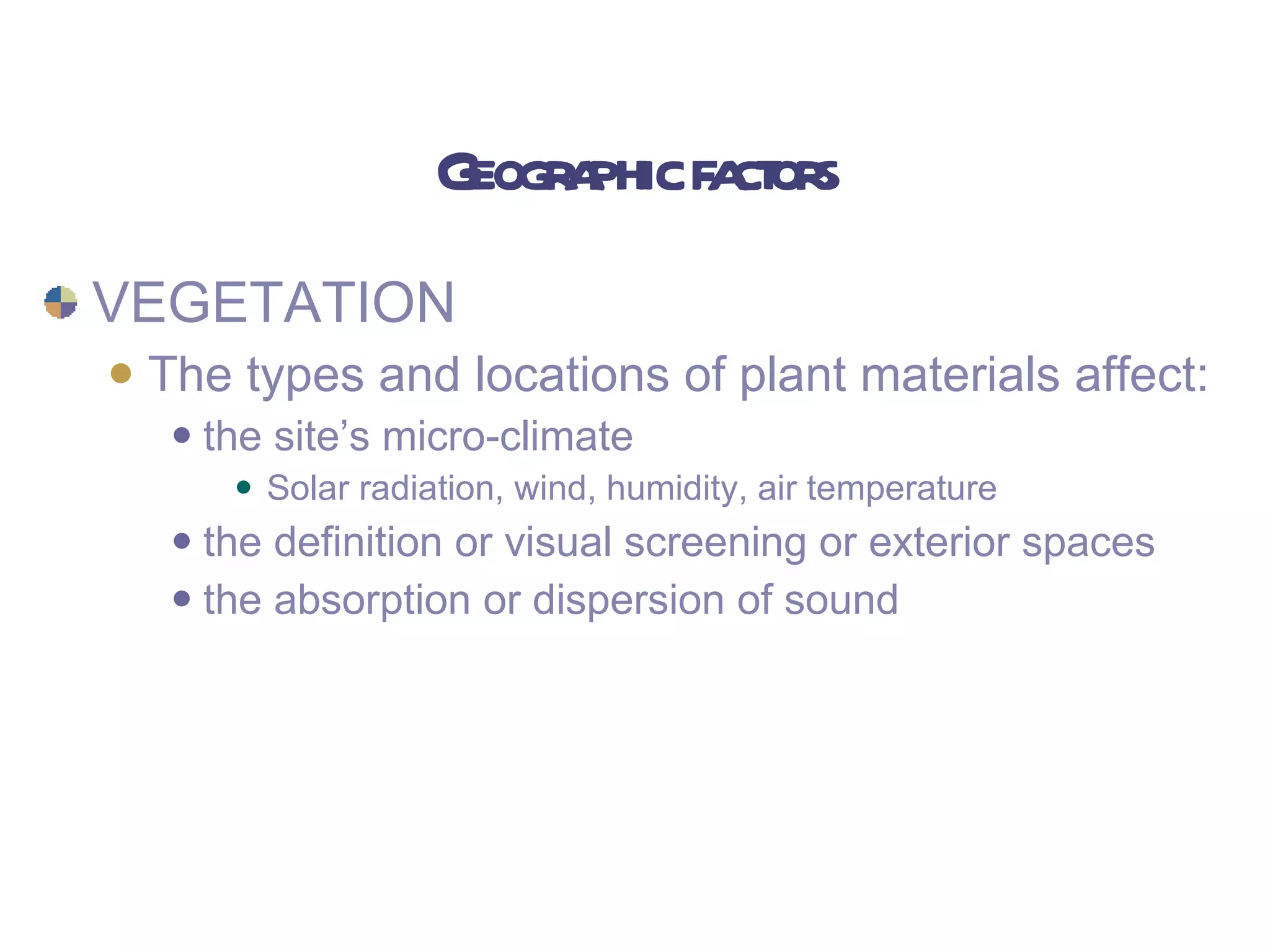 GEOGRAPHIC FACTORS

VEGETATION

The types and locations of plant materials affect:

the site’s micro-climate

Solar radiation, wind, humidity, air temperature

the definition or visual screening or exterior spaces

the absorption or dispersion of sound